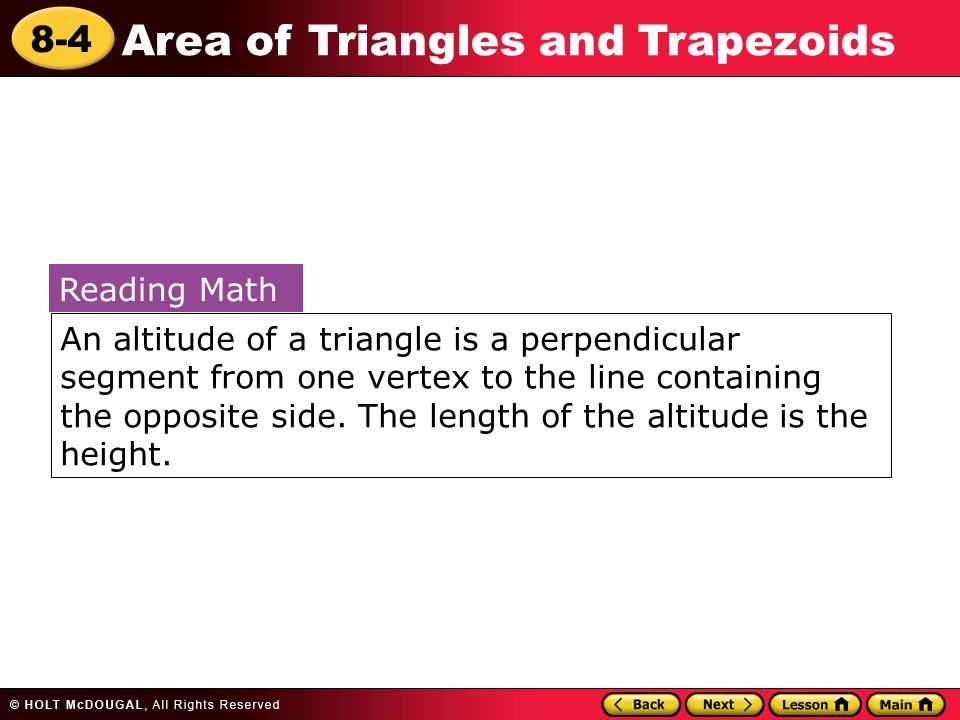 8-4 Area of Triangles and Trapezoids

Reading Math

An altitude of a triangle is a perpendicular segment from one vertex to the line containing the opposite side. The length of the altitude is the height.

© HOLT McDOUGAL, All Rights Reserved

Back Next Lesson Main